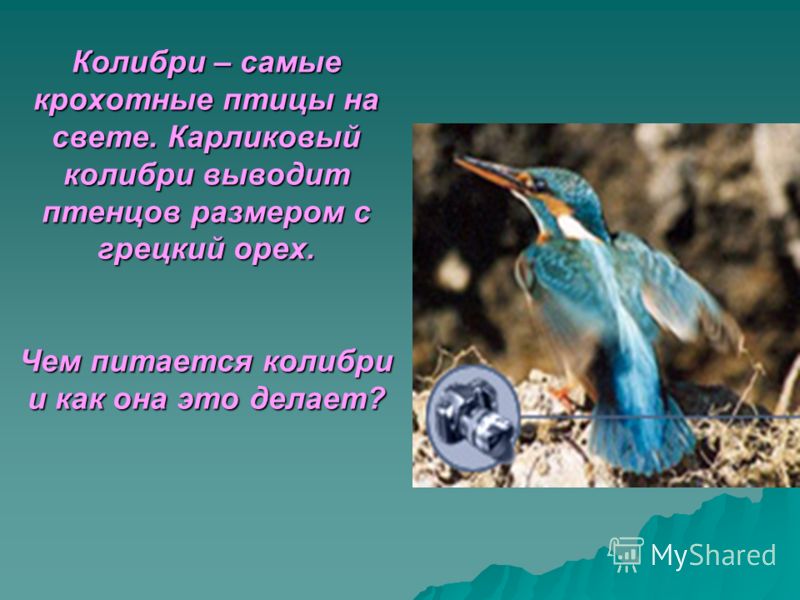 Колибри – самые крохотные птицы на свете. Карликовый колибри выводит птенцов размером с грецкий орех.

Чем питается колибри и как она это делает?

MyShared